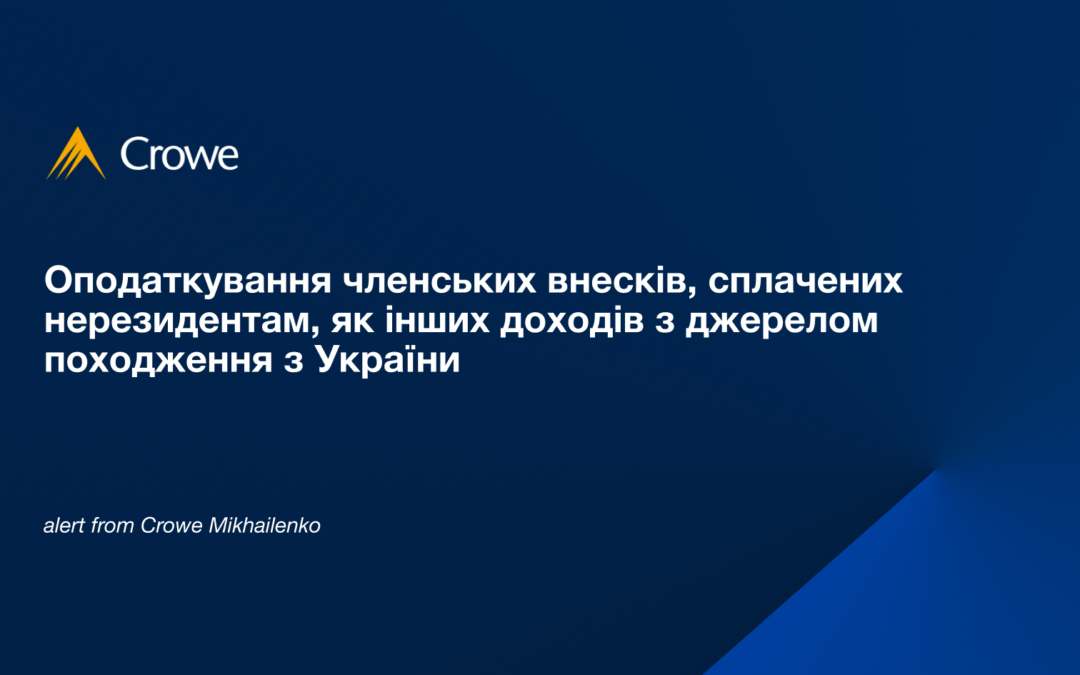 Crowe

Оподаткування членських внесків, сплачених нерезидентам, як інших доходів з джерелом походження з України

alert from Crowe Mikhailenko